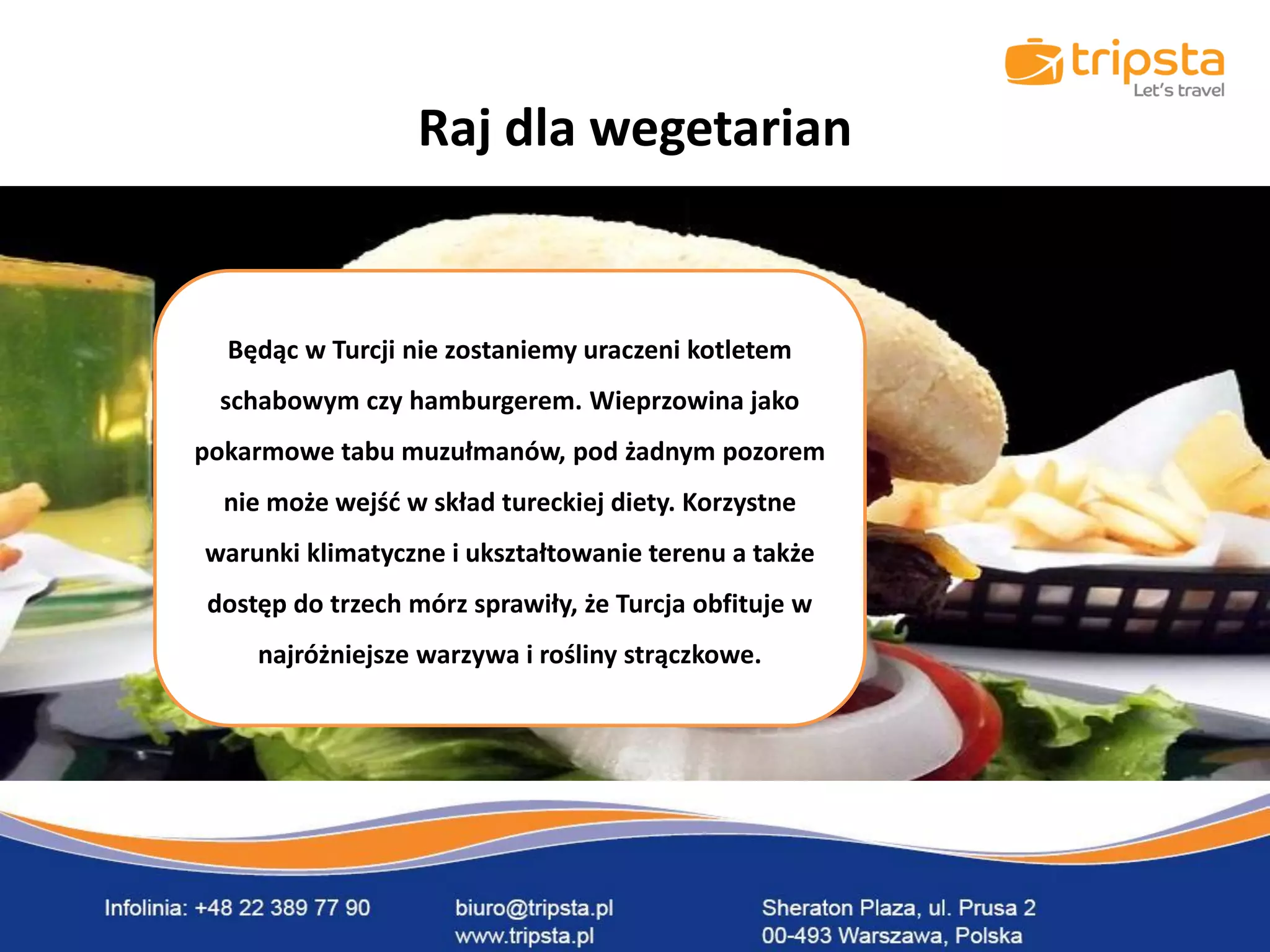 tripsta
Let's travel

Raj dla wegetarian

Będąc w Turcji nie zostaniemy uraczeni kotletem schabowym czy hamburgerem. Wieprzowina jako pokarmowe tabu muzułmanów, pod żadnym pozorem nie może wejść w skład tureckiej diety. Korzystne warunki klimatyczne i ukształtowanie terenu a także dostęp do trzech mórz sprawiły, że Turcja obfituje w najróżniejsze warzywa i rośliny strączkowe.

Infolinia: +48 22 389 77 90

biuro@tripsta.pl
www.tripsta.pl

Sheraton Plaza, ul. Prusa 2
00-493 Warszawa, Polska